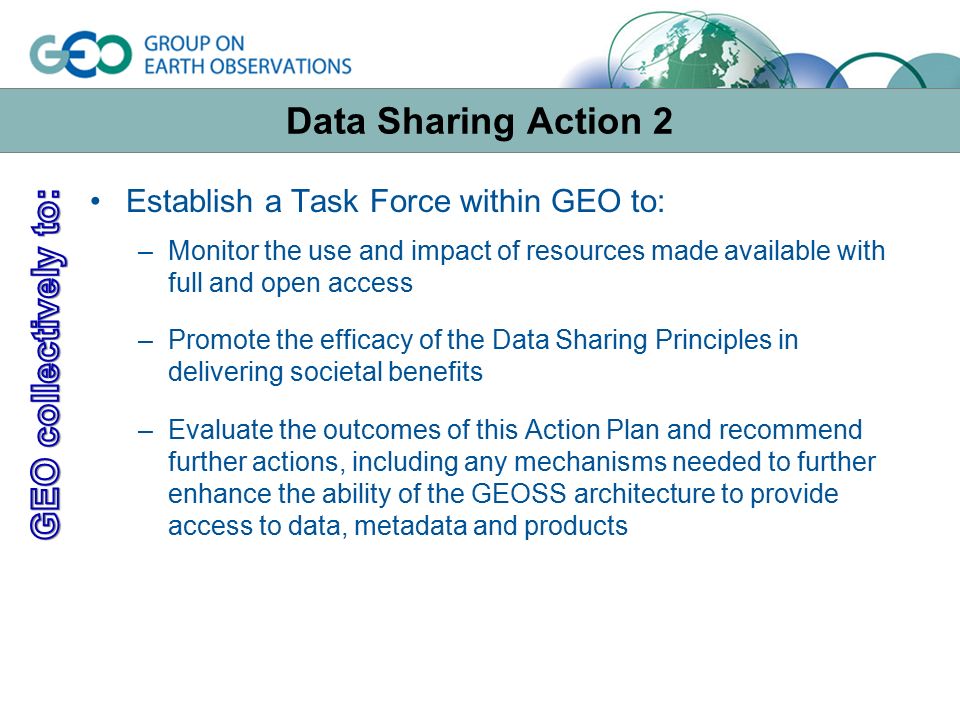 GEO GROUP ON EARTH OBSERVATIONS

Data Sharing Action 2

GEO collectively to:

• Establish a Task Force within GEO to:

– Monitor the use and impact of resources made available with full and open access

– Promote the efficacy of the Data Sharing Principles in delivering societal benefits

– Evaluate the outcomes of this Action Plan and recommend further actions, including any mechanisms needed to further enhance the ability of the GEOSS architecture to provide access to data, metadata and products